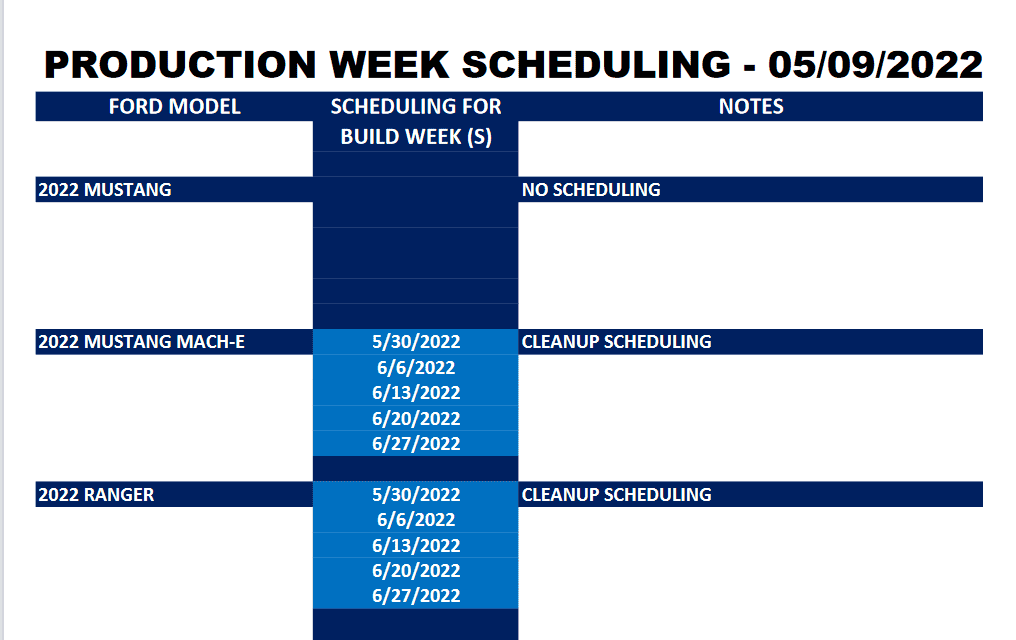 PRODUCTION WEEK SCHEDULING - 05/09/2022

| FORD MODEL | SCHEDULING FOR BUILD WEEK (S) | NOTES |
|---|---|---|
| 2022 MUSTANG | | NO SCHEDULING |
| 2022 MUSTANG MACH-E | 5/30/2022 | CLEANUP SCHEDULING |
| | 6/6/2022 | |
| | 6/13/2022 | |
| | 6/20/2022 | |
| | 6/27/2022 | |
| 2022 RANGER | 5/30/2022 | CLEANUP SCHEDULING |
| | 6/6/2022 | |
| | 6/13/2022 | |
| | 6/20/2022 | |
| | 6/27/2022 | |